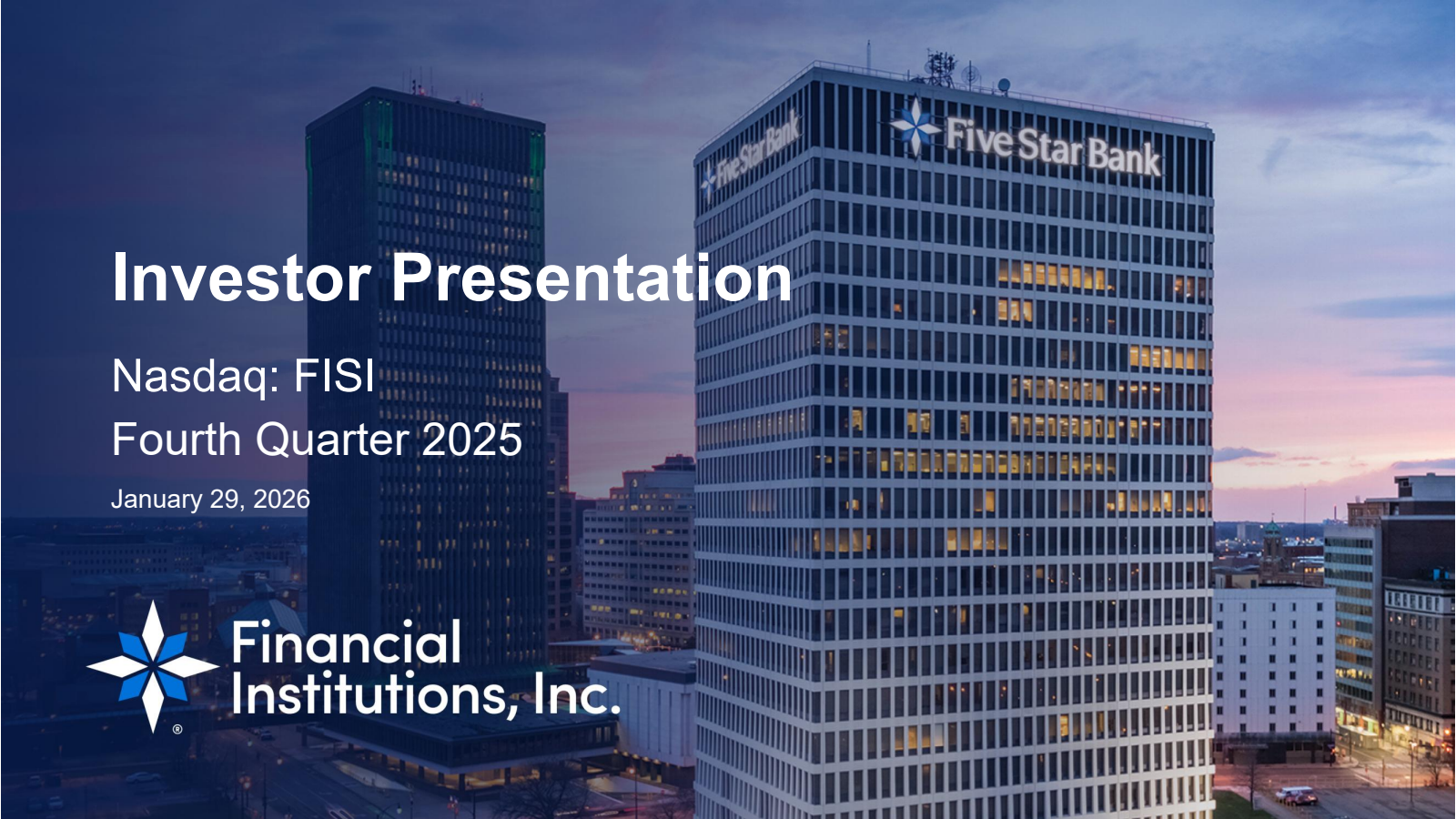 Five Star Bank

Five Star Bank

Investor Presentation

Nasdaq: FISI

Fourth Quarter 2025

January 29, 2026

Financial Institutions, Inc.

®